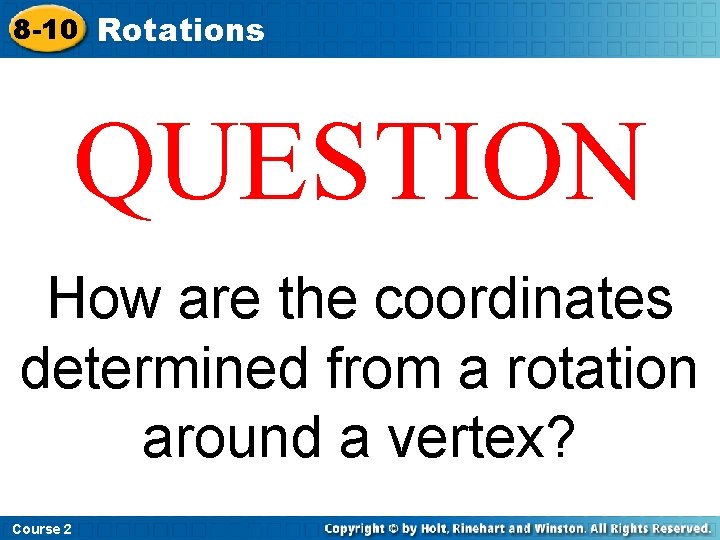 8-10 Rotations

QUESTION

How are the coordinates determined from a rotation around a vertex?

Course 2

Copyright © by Holt, Rinehart and Winston. All Rights Reserved.